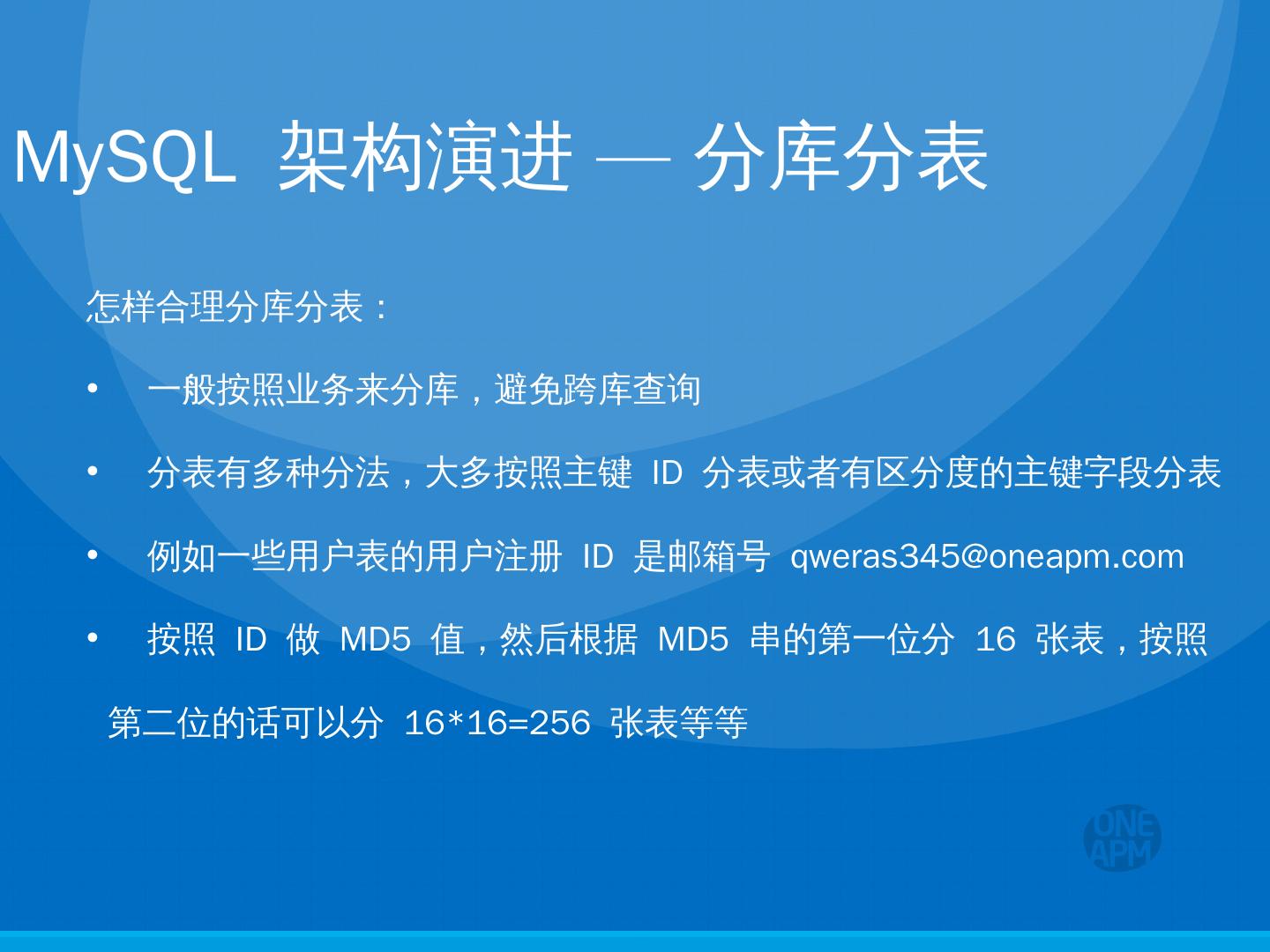 MySQL 架构演进 — 分库分表

怎样合理分库分表：

• 一般按照业务来分库，避免跨库查询

• 分表有多种分法，大多按照主键 ID 分表或者有区分度的主键字段分表

• 例如一些用户表的用户注册 ID 是邮箱号 qweras345@oneapm.com

• 按照 ID 做 MD5 值，然后根据 MD5 串的第一位分 16 张表，按照第二位的话可以分 16*16=256 张表等等

ONE APM